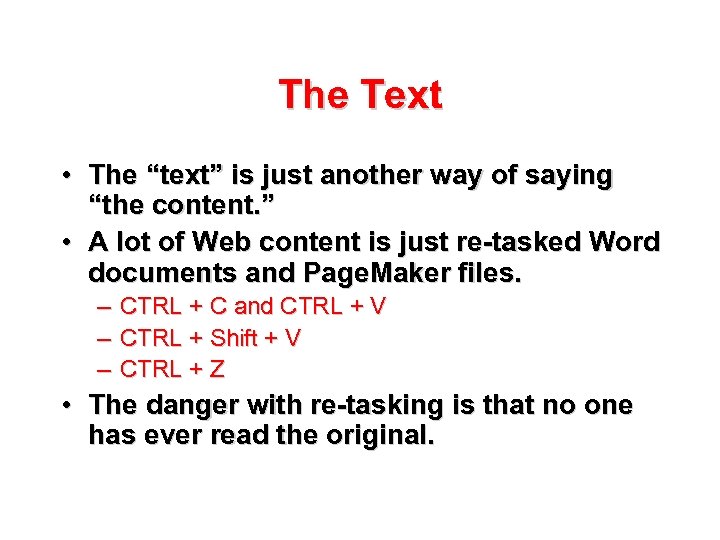 The Text

• The “text” is just another way of saying “the content.”
• A lot of Web content is just re-tasked Word documents and PageMaker files.
– CTRL + C and CTRL + V
– CTRL + Shift + V
– CTRL + Z
• The danger with re-tasking is that no one has ever read the original.